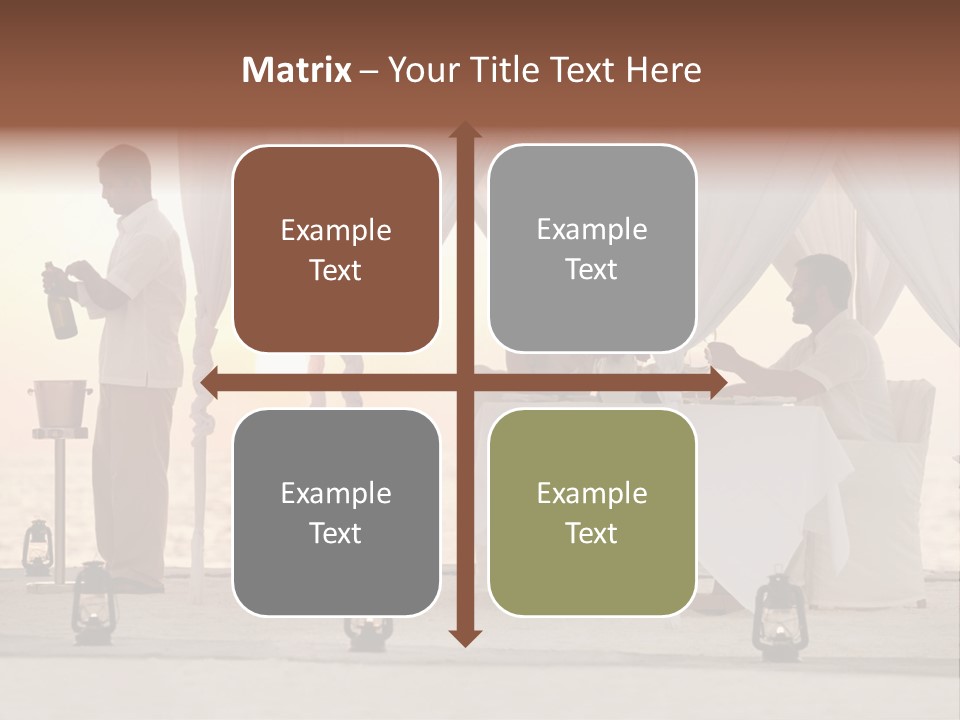 Matrix – Your Title Text Here

Example Text

Example Text

Example Text

Example Text